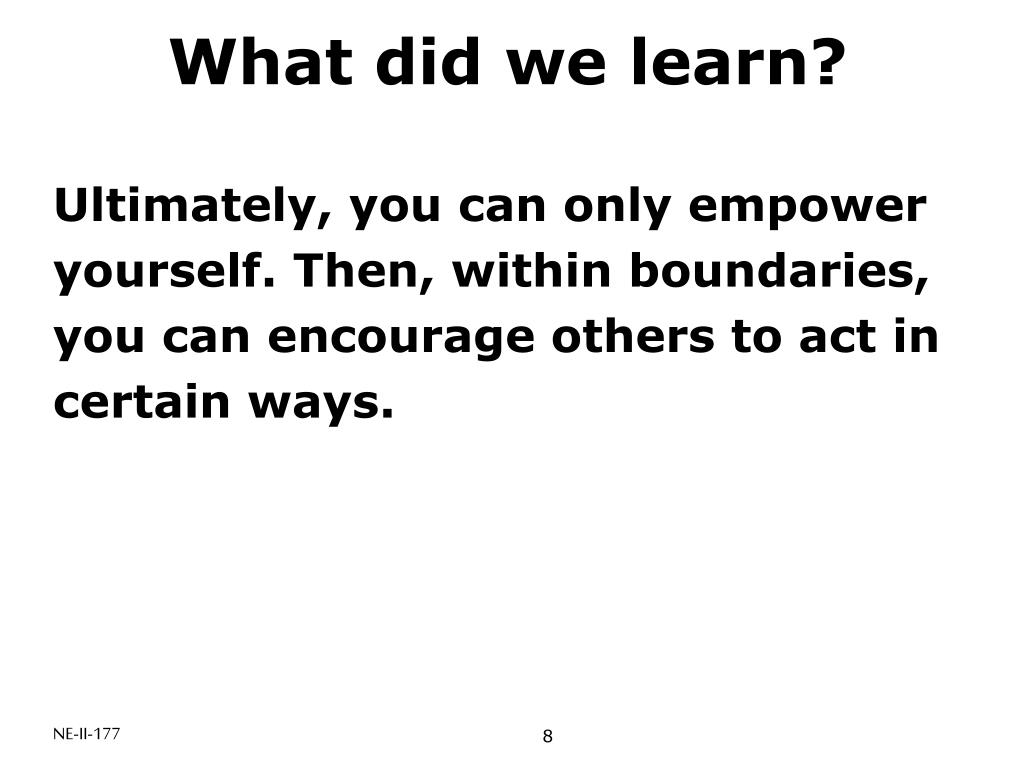 What did we learn?

Ultimately, you can only empower yourself. Then, within boundaries, you can encourage others to act in certain ways.

NE-II-177

8